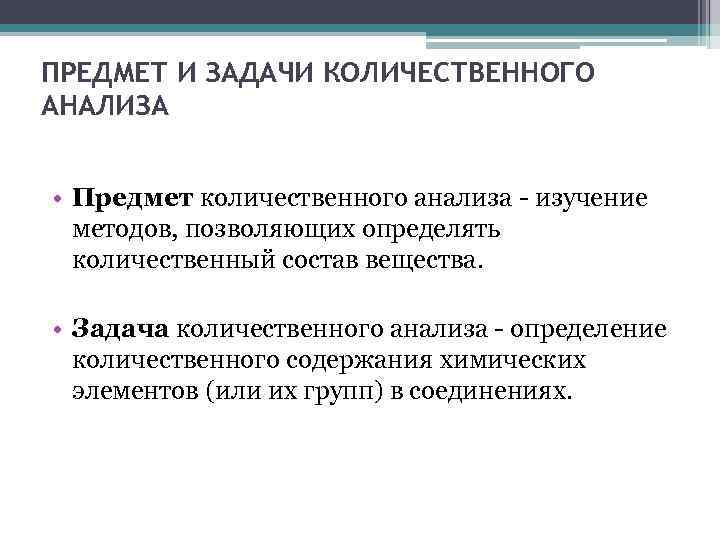 ПРЕДМЕТ И ЗАДАЧИ КОЛИЧЕСТВЕННОГО АНАЛИЗА

• Предмет количественного анализа - изучение методов, позволяющих определять количественный состав вещества.

• Задача количественного анализа - определение количественного содержания химических элементов (или их групп) в соединениях.